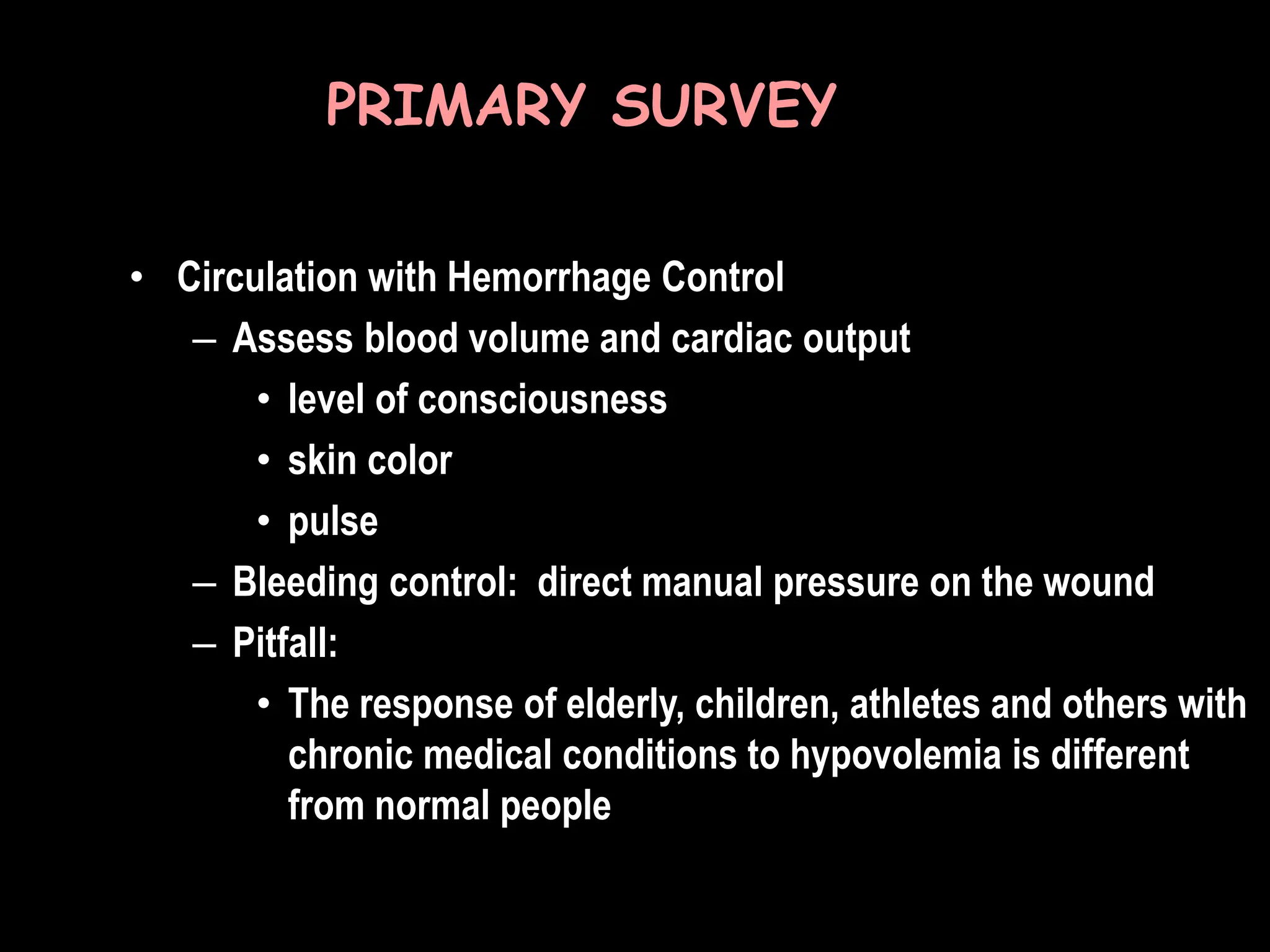 PRIMARY SURVEY

• Circulation with Hemorrhage Control
– Assess blood volume and cardiac output
• level of consciousness
• skin color
• pulse
– Bleeding control: direct manual pressure on the wound
– Pitfall:
• The response of elderly, children, athletes and others with chronic medical conditions to hypovolemia is different from normal people